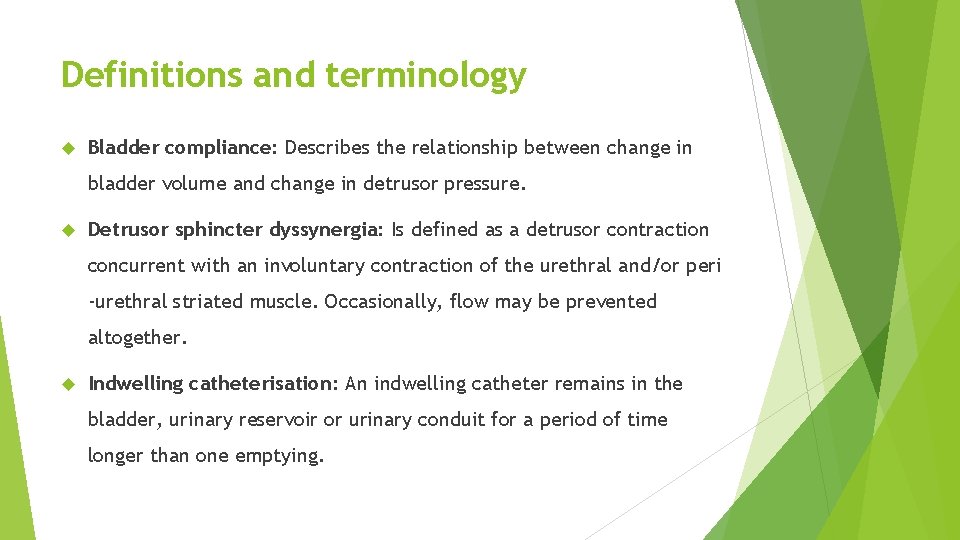 Definitions and terminology

Bladder compliance: Describes the relationship between change in bladder volume and change in detrusor pressure.

Detrusor sphincter dyssynergia: Is defined as a detrusor contraction concurrent with an involuntary contraction of the urethral and/or peri -urethral striated muscle. Occasionally, flow may be prevented altogether.

Indwelling catheterisation: An indwelling catheter remains in the bladder, urinary reservoir or urinary conduit for a period of time longer than one emptying.